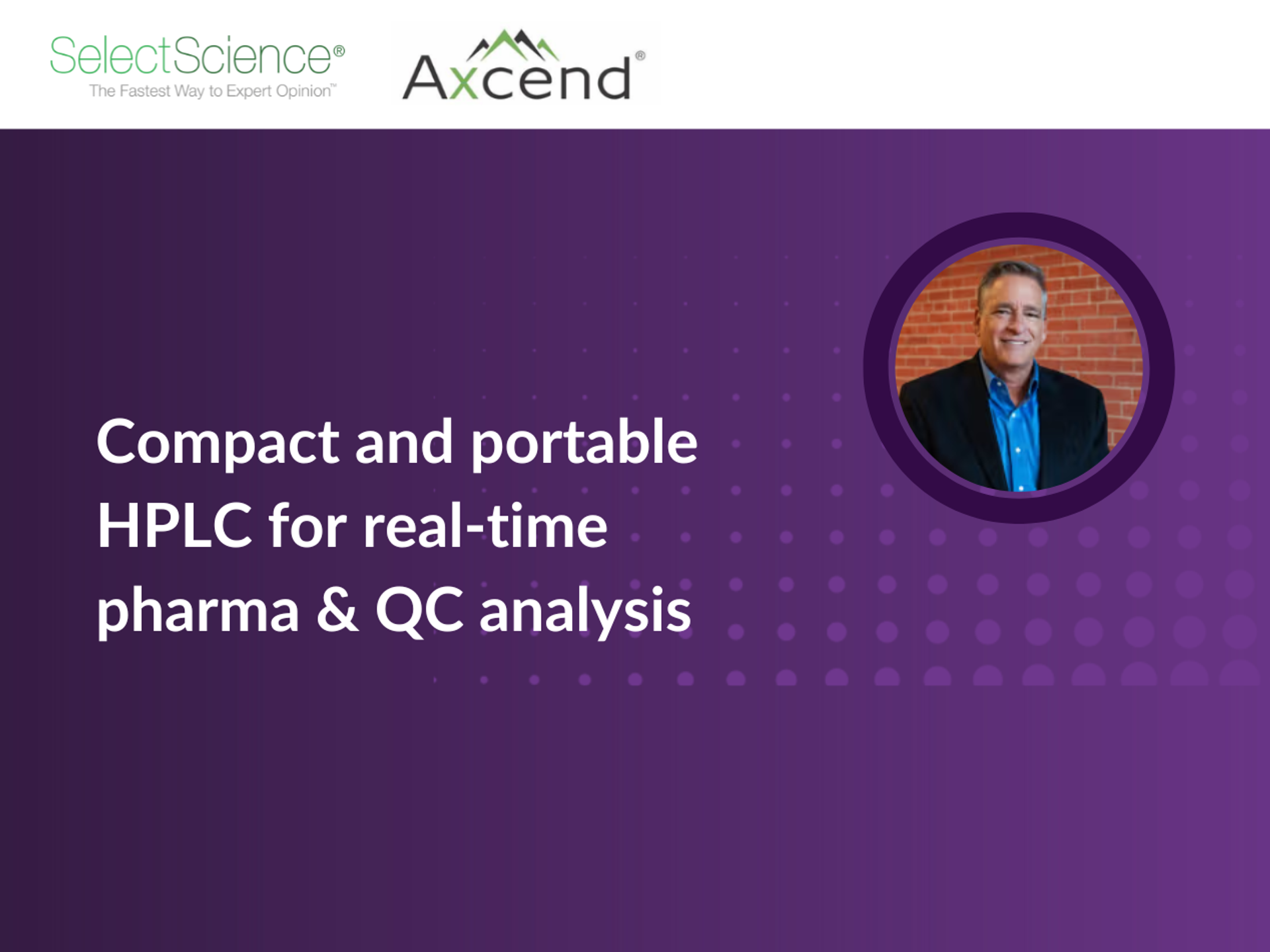 SelectScience®
The Fastest Way to Expert Opinion™

Axcend®

Compact and portable HPLC for real-time pharma & QC analysis